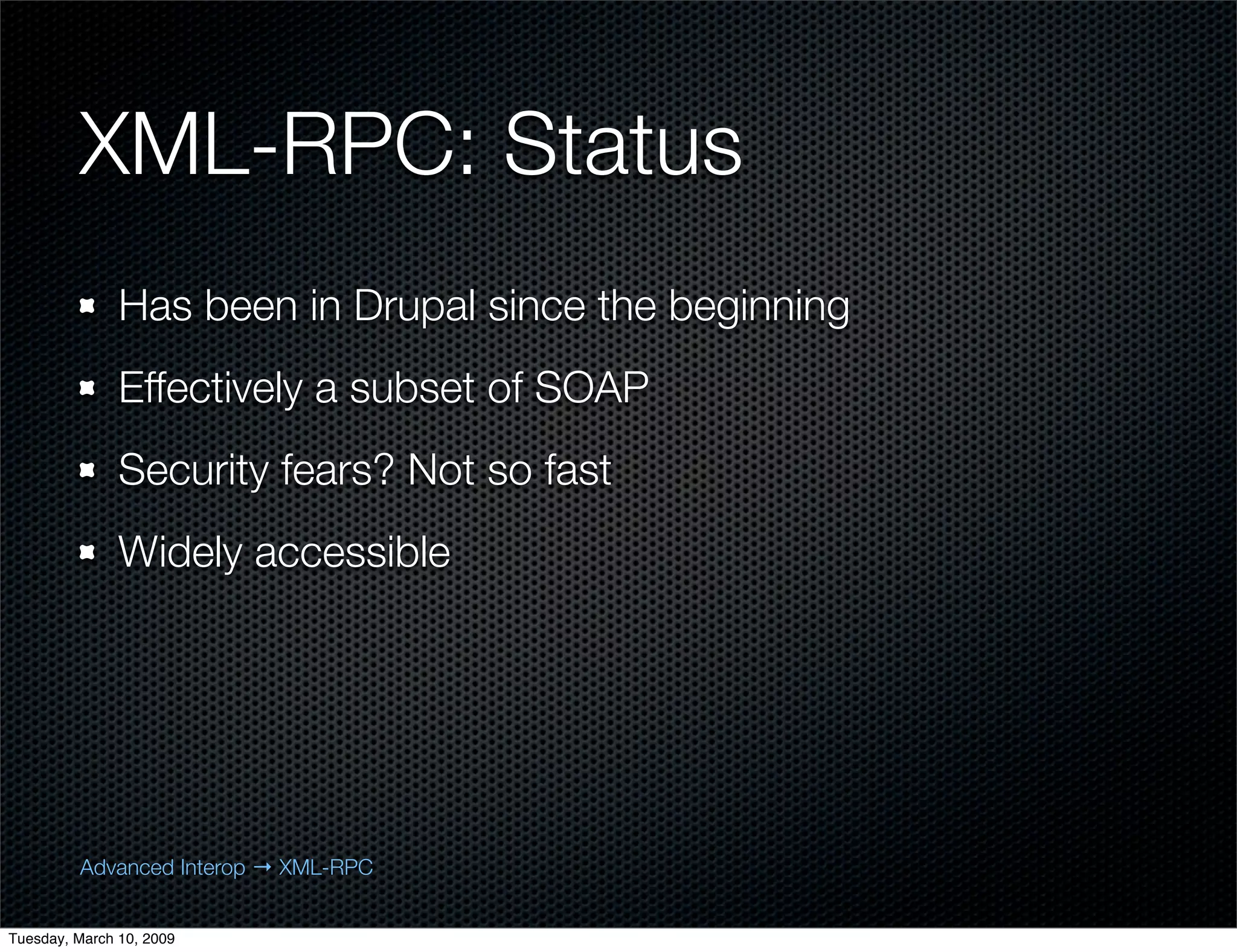 XML-RPC: Status

Has been in Drupal since the beginning

Effectively a subset of SOAP

Security fears? Not so fast

Widely accessible

Advanced Interop → XML-RPC

Tuesday, March 10, 2009